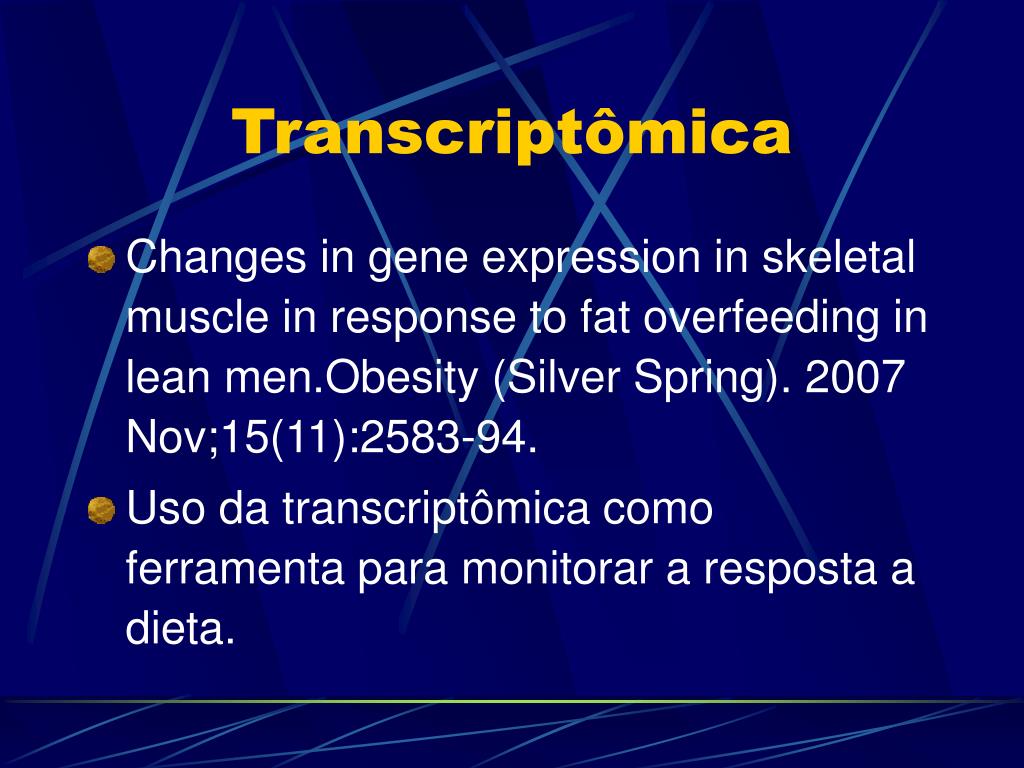 Transcriptômica

Changes in gene expression in skeletal muscle in response to fat overfeeding in lean men.Obesity (Silver Spring). 2007 Nov;15(11):2583-94.

Uso da transcriptômica como ferramenta para monitorar a resposta a dieta.